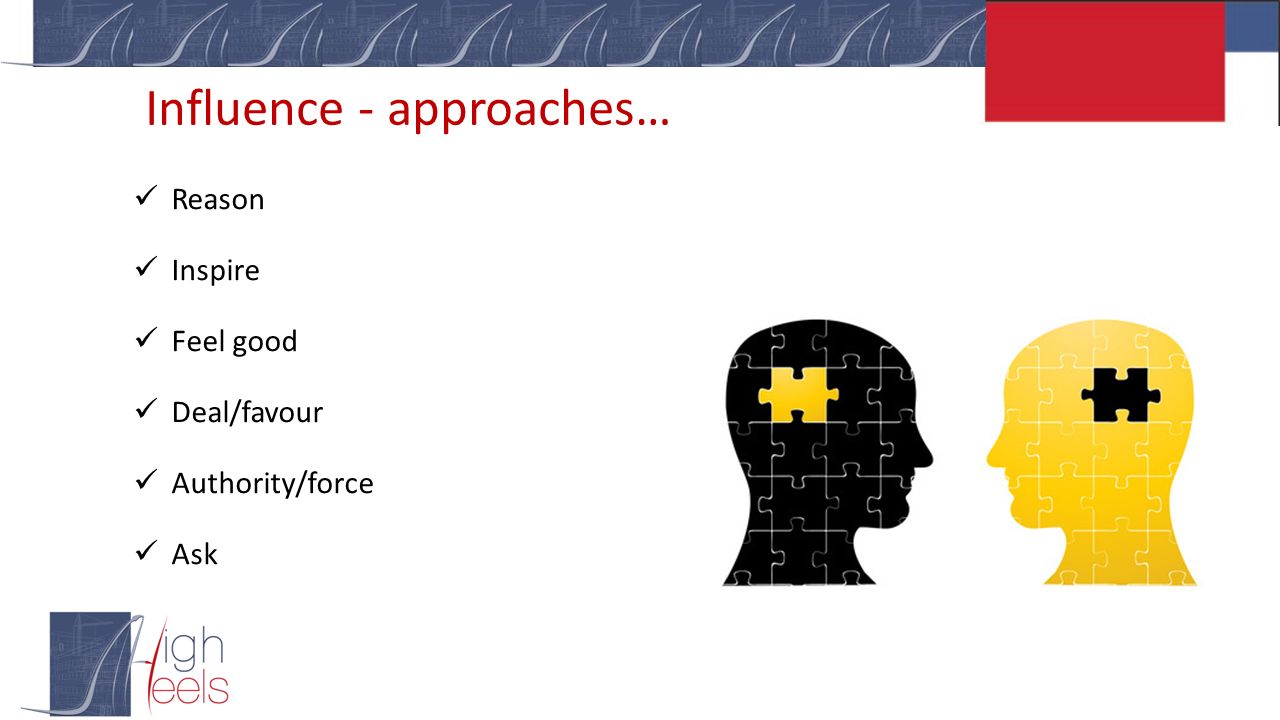 Influence - approaches…

✓ Reason

✓ Inspire

✓ Feel good

✓ Deal/favour

✓ Authority/force

✓ Ask

High Heels